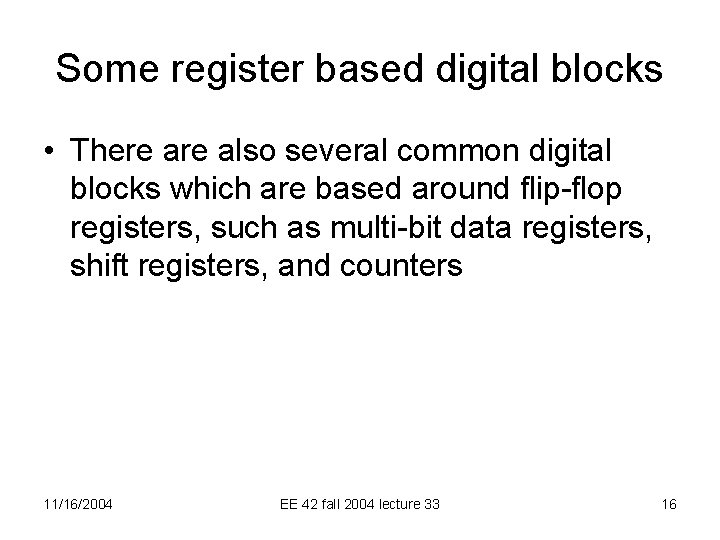 Some register based digital blocks

• There are also several common digital blocks which are based around flip-flop registers, such as multi-bit data registers, shift registers, and counters

11/16/2004

EE 42 fall 2004 lecture 33

16